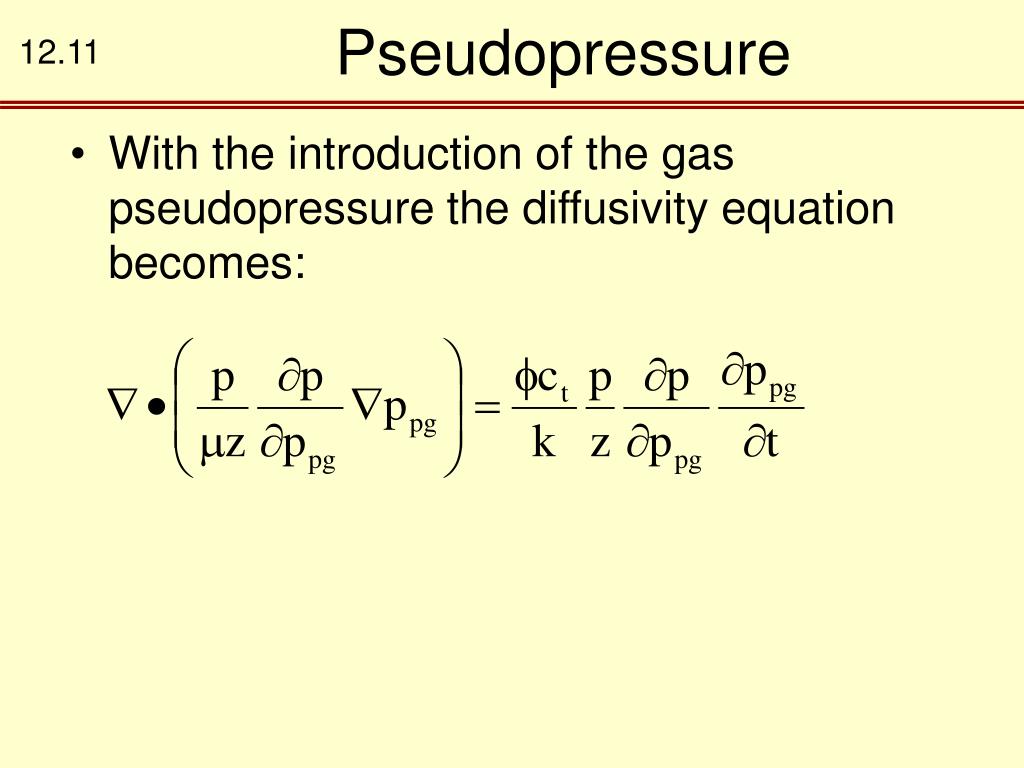 12.11

Pseudopressure

• With the introduction of the gas pseudopressure the diffusivity equation becomes:

$\nabla \bullet \left( \frac{p}{\mu z} \frac{\partial p}{\partial p_{pg}} \nabla p_{pg} \right) = \frac{\phi c_t}{k} \frac{p}{z} \frac{\partial p}{\partial p_{pg}} \frac{\partial p_{pg}}{\partial t}$